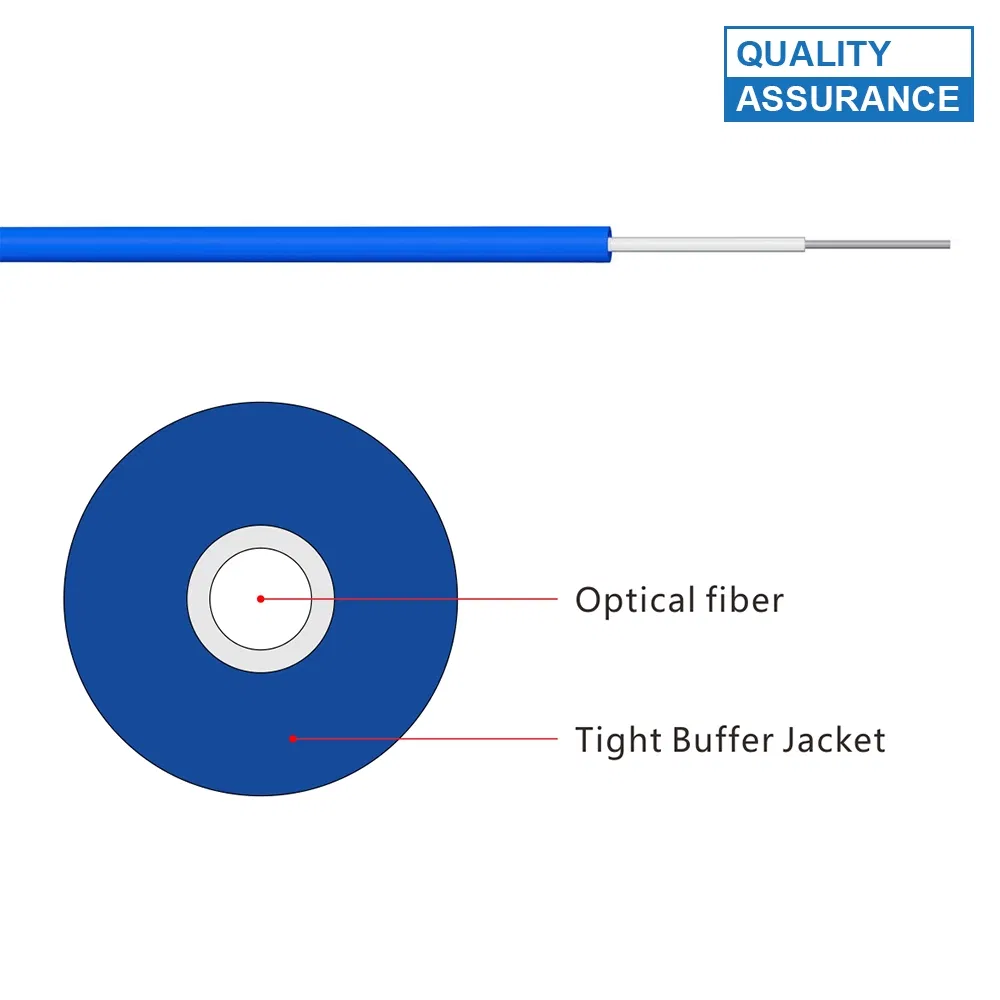 QUALITY
ASSURANCE

Optical fiber

Tight Buffer Jacket